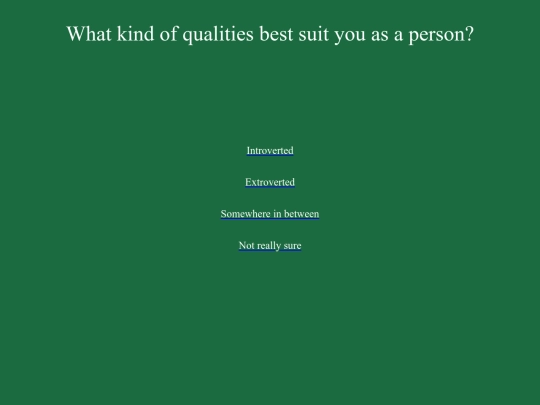 What kind of qualities best suit you as a person?

Introverted

Extroverted

Somewhere in between

Not really sure